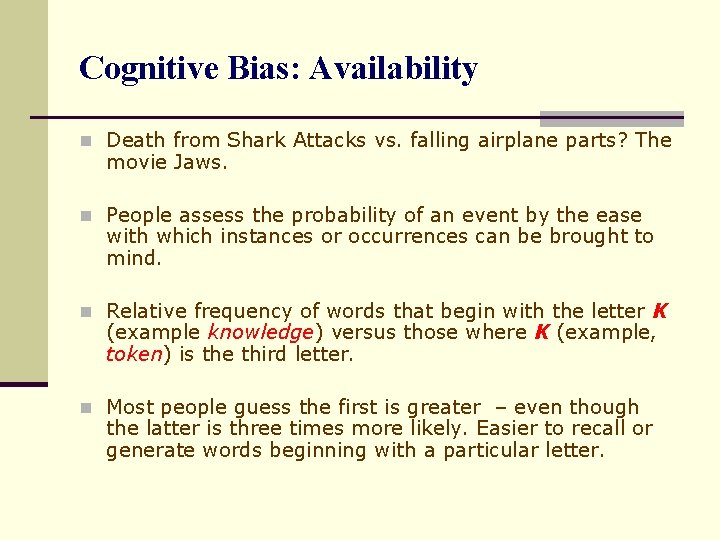 Cognitive Bias: Availability

Death from Shark Attacks vs. falling airplane parts? The movie Jaws.

People assess the probability of an event by the ease with which instances or occurrences can be brought to mind.

Relative frequency of words that begin with the letter K (example knowledge) versus those where K (example, token) is the third letter.

Most people guess the first is greater – even though the latter is three times more likely. Easier to recall or generate words beginning with a particular letter.